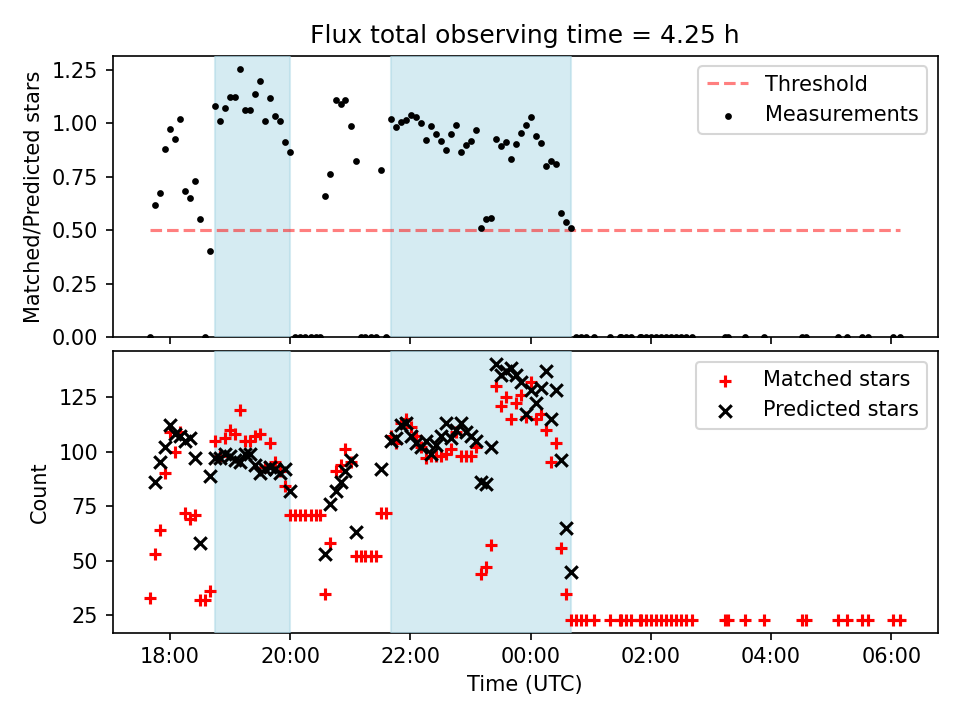 Flux total observing time = 4.25 h

Matched/Predicted stars

1.25
1.00
0.75
0.50
0.25
0.00

Threshold
Measurements

Count

125
100
75
50
25

Matched stars
Predicted stars

18:00
20:00
22:00
00:00
02:00
04:00
06:00

Time (UTC)